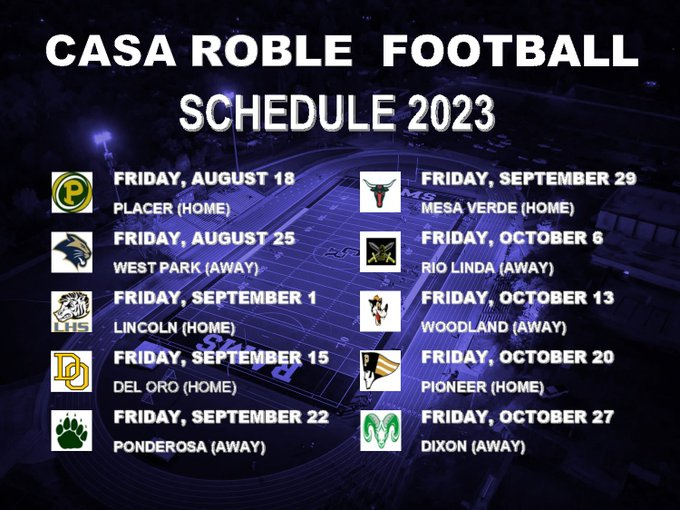 CASA ROBLE FOOTBALL

SCHEDULE 2023

P

FRIDAY, AUGUST 18

PLACER (HOME)

FRIDAY, AUGUST 25

WEST PARK (AWAY)

LHS

FRIDAY, SEPTEMBER 1

LINCOLN (HOME)

DO

FRIDAY, SEPTEMBER 15

DEL ORO (HOME)

FRIDAY, SEPTEMBER 22

PONDEROSA (AWAY)

FRIDAY, SEPTEMBER 29

MESA VERDE (HOME)

FRIDAY, OCTOBER 6

RIO LINDA (AWAY)

FRIDAY, OCTOBER 13

WOODLAND (AWAY)

P

FRIDAY, OCTOBER 20

PIONEER (HOME)

FRIDAY, OCTOBER 27

DIXON (AWAY)

RAMS

RAMS